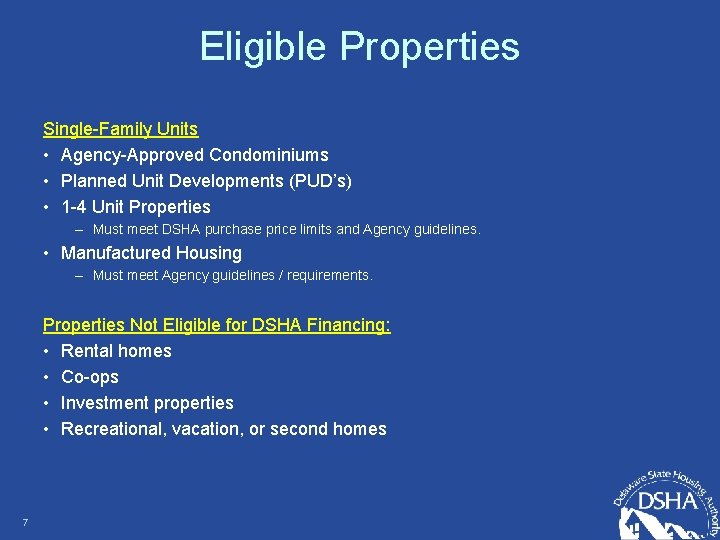 Eligible Properties

Single-Family Units
• Agency-Approved Condominiums
• Planned Unit Developments (PUD's)
• 1-4 Unit Properties
– Must meet DSHA purchase price limits and Agency guidelines.
• Manufactured Housing
– Must meet Agency guidelines / requirements.

Properties Not Eligible for DSHA Financing:
• Rental homes
• Co-ops
• Investment properties
• Recreational, vacation, or second homes

7

Delaware State Housing Authority
DSHA